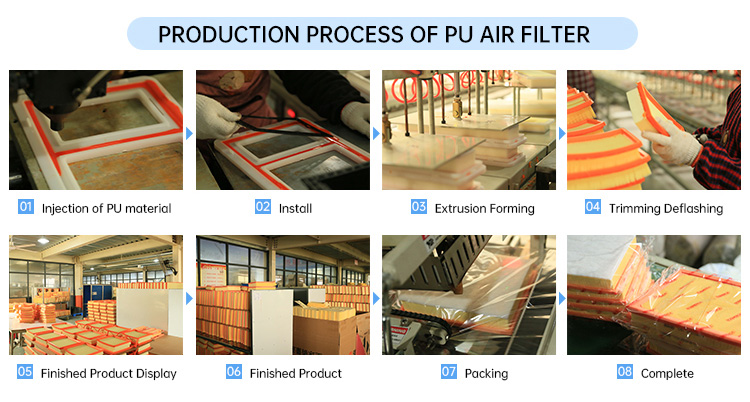 PRODUCTION PROCESS OF PU AIR FILTER

01 Injection of PU material

02 Install

03 Extrusion Forming

04 Trimming Deflashing

05 Finished Product Display

06 Finished Product

07 Packing

08 Complete